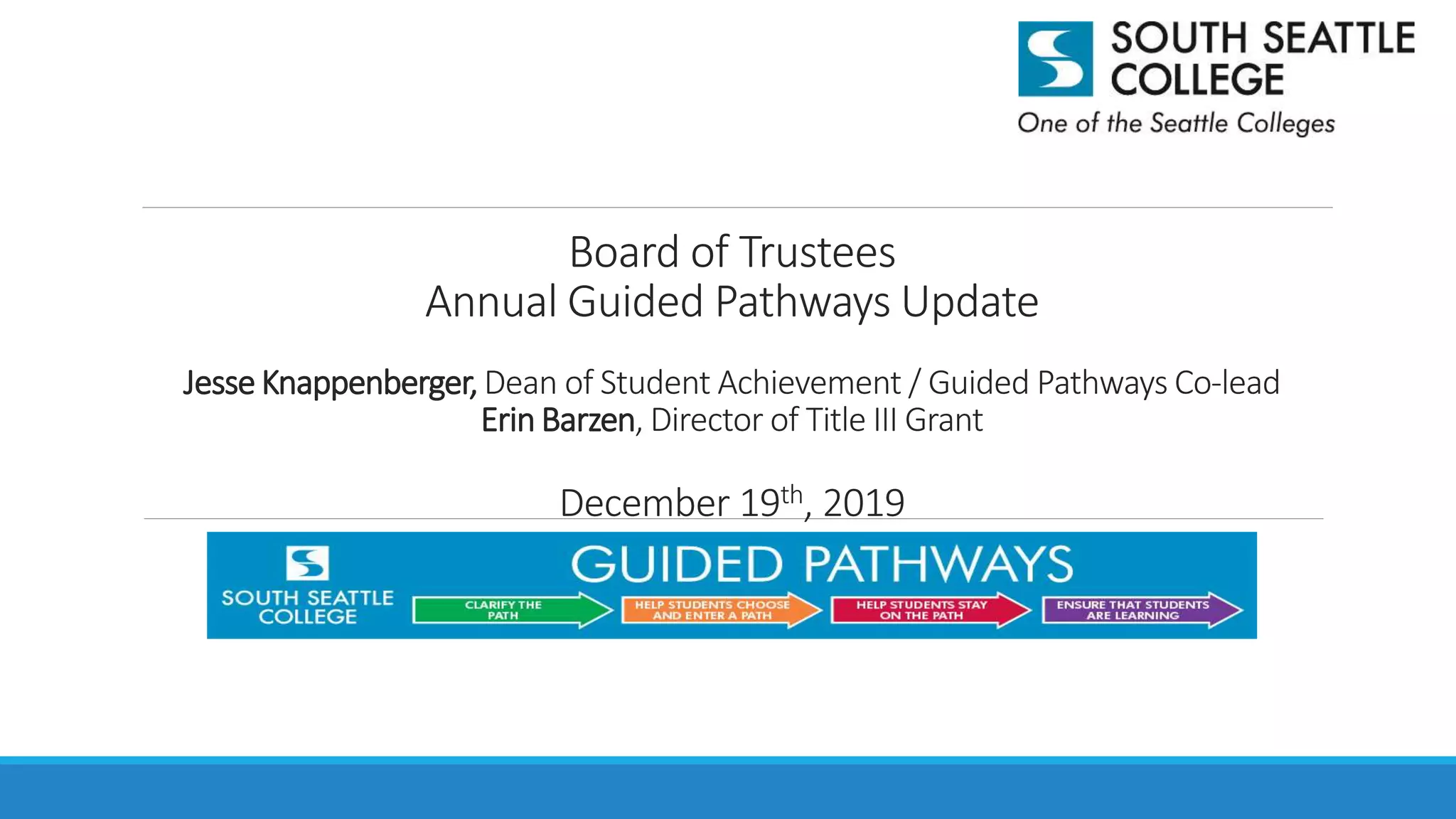 SOUTH SEATTLE COLLEGE
One of the Seattle Colleges

Board of Trustees
Annual Guided Pathways Update

Jesse Knappenberger, Dean of Student Achievement / Guided Pathways Co-lead
Erin Barzen, Director of Title III Grant

December 19$^{th}$, 2019

SOUTH SEATTLE COLLEGE
GUIDED PATHWAYS
CLARIFY THE PATH
HELP STUDENTS CHOOSE AND ENTER A PATH
HELP STUDENTS STAY ON THE PATH
ENSURE THAT STUDENTS ARE LEARNING